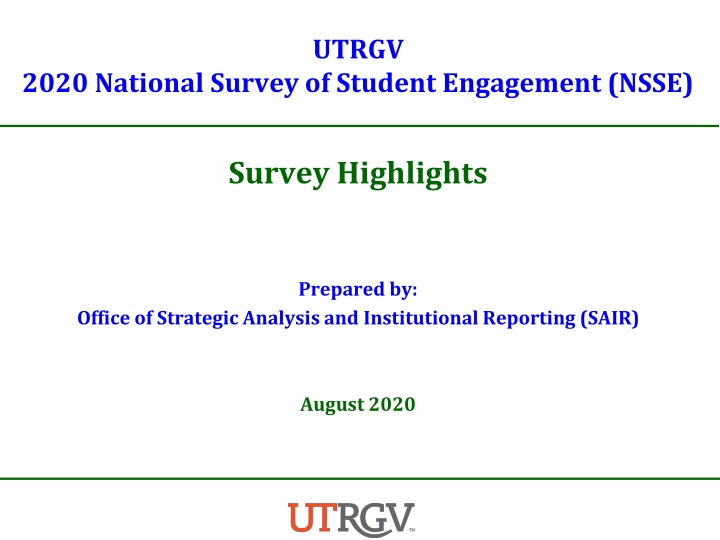 UTRGV
2020 National Survey of Student Engagement (NSSE)

Survey Highlights

Prepared by:
Office of Strategic Analysis and Institutional Reporting (SAIR)

August 2020

UTRGV™